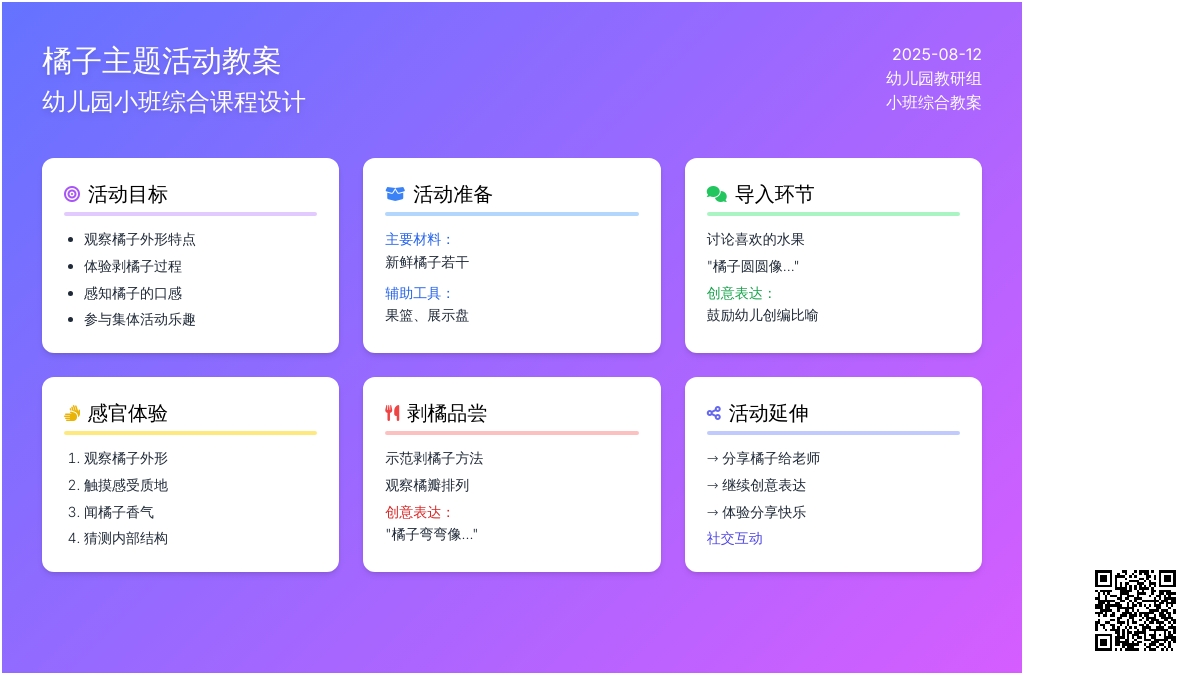 橘子主题活动教案
幼儿园小班综合课程设计

2025-08-12
幼儿园教研组
小班综合教案

活动目标
- 观察橘子外形特点
- 体验剥橘子过程
- 感知橘子的口感
- 参与集体活动乐趣

活动准备
主要材料：
新鲜橘子若干
辅助工具：
果篮、展示盘

导入环节
讨论喜欢的水果
"橘子圆圆像..."
创意表达：
鼓励幼儿创编比喻

感官体验
1. 观察橘子外形
2. 触摸感受质地
3. 闻橘子香气
4. 猜测内部结构

剥橘品尝
示范剥橘子方法
观察橘瓣排列
创意表达：
"橘子弯弯像..."

活动延伸
→ 分享橘子给老师
→ 继续创意表达
→ 体验分享快乐
社交互动